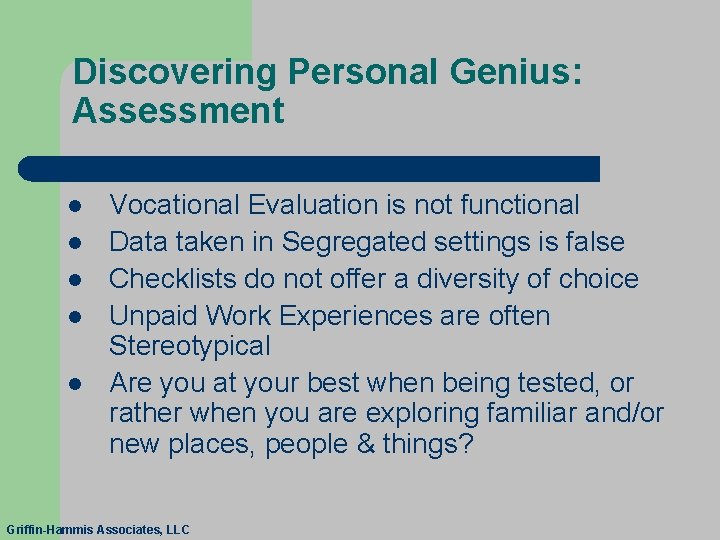 Discovering Personal Genius: Assessment

- Vocational Evaluation is not functional
- Data taken in Segregated settings is false
- Checklists do not offer a diversity of choice
- Unpaid Work Experiences are often Stereotypical
- Are you at your best when being tested, or rather when you are exploring familiar and/or new places, people & things?

Griffin-Hammis Associates, LLC